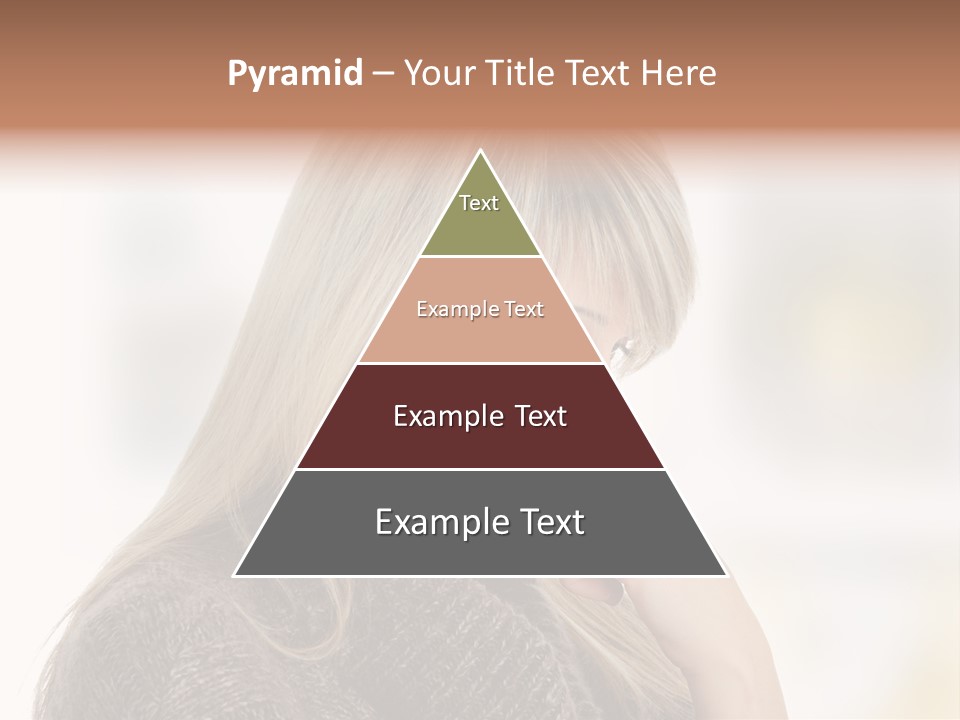 Pyramid – Your Title Text Here

Text

Example Text

Example Text

Example Text